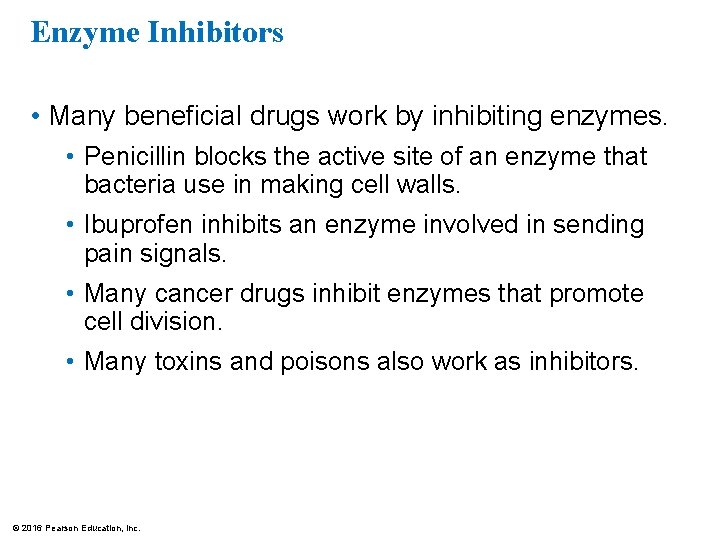 Enzyme Inhibitors

• Many beneficial drugs work by inhibiting enzymes.

• Penicillin blocks the active site of an enzyme that bacteria use in making cell walls.

• Ibuprofen inhibits an enzyme involved in sending pain signals.

• Many cancer drugs inhibit enzymes that promote cell division.

• Many toxins and poisons also work as inhibitors.

© 2016 Pearson Education, Inc.